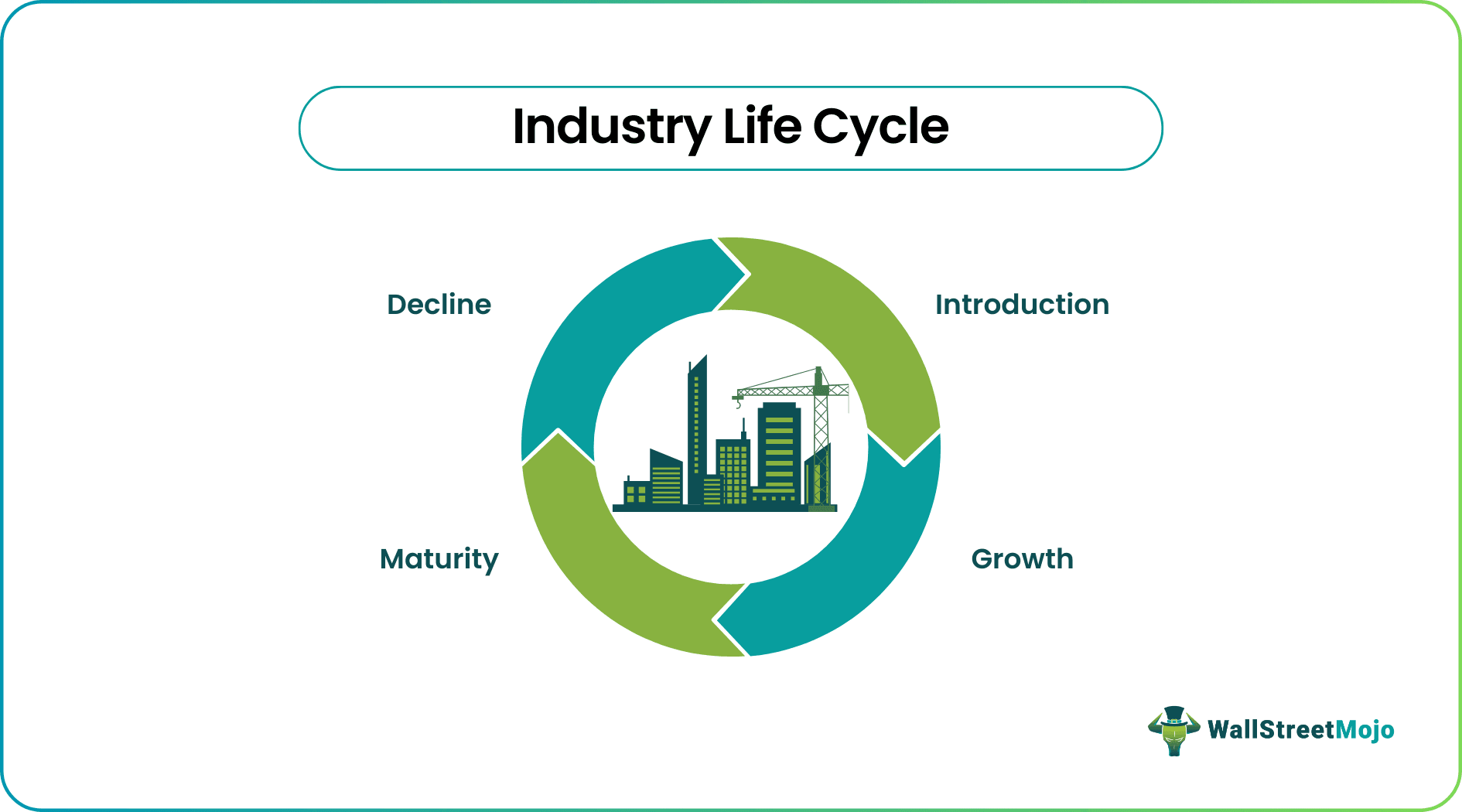 Industry Life Cycle

Decline

Introduction

Maturity

Growth

WallStreetMojo